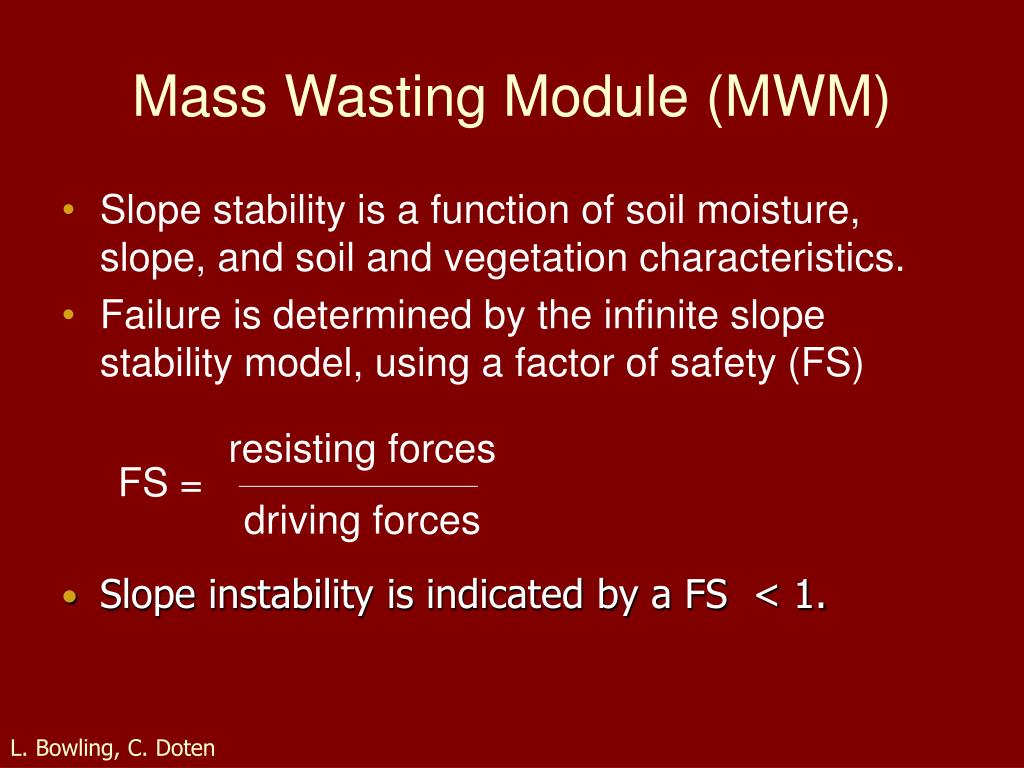 Mass Wasting Module (MWM)

• Slope stability is a function of soil moisture, slope, and soil and vegetation characteristics.
• Failure is determined by the infinite slope stability model, using a factor of safety (FS)

$FS = \frac{\text{resisting forces}}{\text{driving forces}}$

• Slope instability is indicated by a FS < 1.

L. Bowling, C. Doten